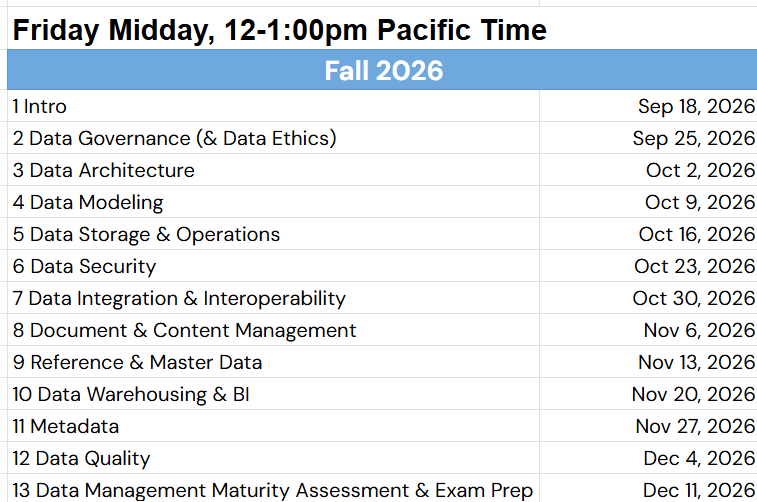 Friday Midday, 12-1:00pm Pacific Time

| Fall 2026 | |
|---|---|
| 1 Intro | Sep 18, 2026 |
| 2 Data Governance (& Data Ethics) | Sep 25, 2026 |
| 3 Data Architecture | Oct 2, 2026 |
| 4 Data Modeling | Oct 9, 2026 |
| 5 Data Storage & Operations | Oct 16, 2026 |
| 6 Data Security | Oct 23, 2026 |
| 7 Data Integration & Interoperability | Oct 30, 2026 |
| 8 Document & Content Management | Nov 6, 2026 |
| 9 Reference & Master Data | Nov 13, 2026 |
| 10 Data Warehousing & BI | Nov 20, 2026 |
| 11 Metadata | Nov 27, 2026 |
| 12 Data Quality | Dec 4, 2026 |
| 13 Data Management Maturity Assessment & Exam Prep | Dec 11, 2026 |